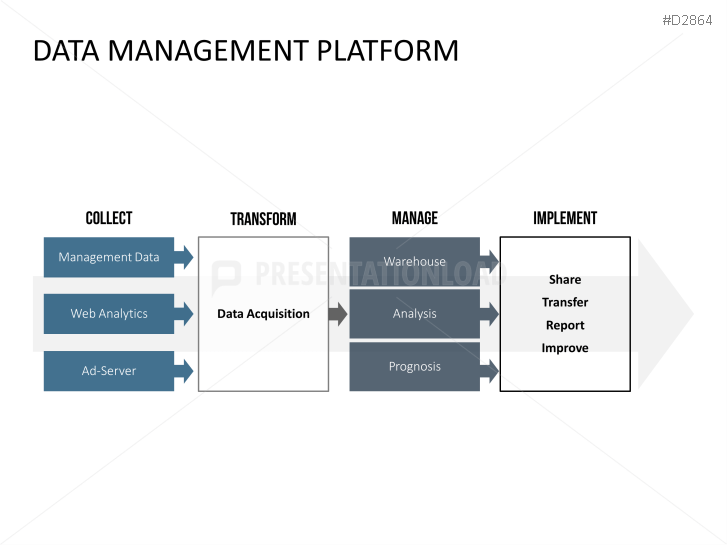 #D2864

DATA MANAGEMENT PLATFORM

COLLECT

Management Data

Web Analytics

Ad-Server

TRANSFORM

Data Acquisition

MANAGE

Warehouse

Analysis

Prognosis

IMPLEMENT

Share
Transfer
Report
Improve

PRESENTATIONLOAD